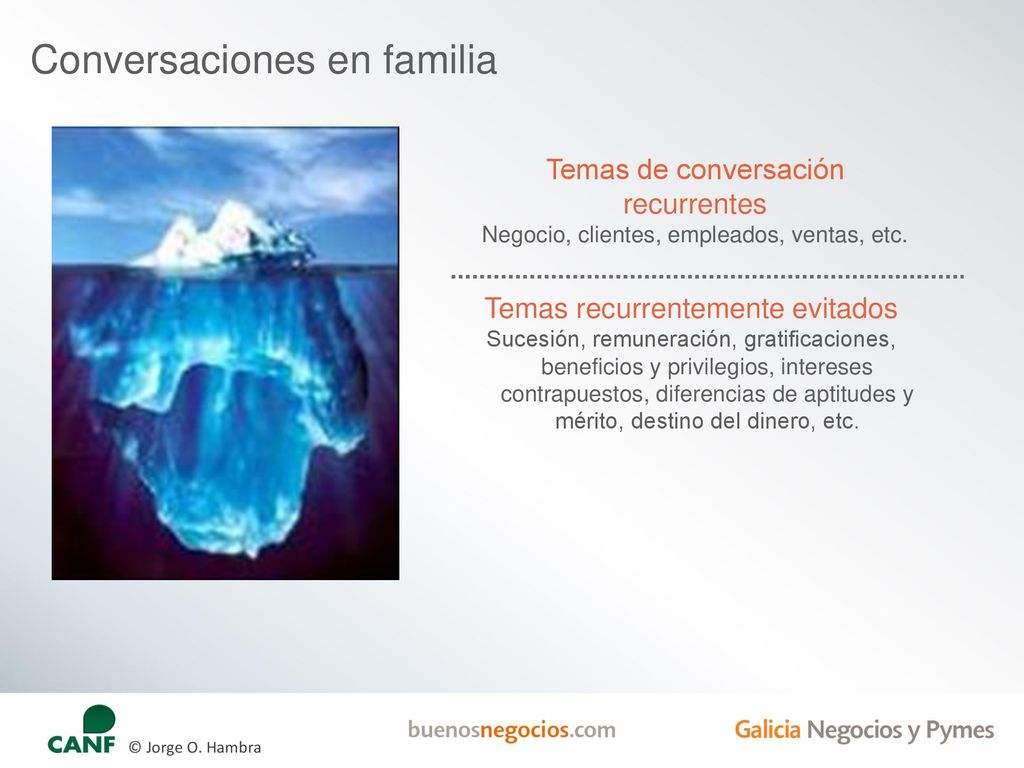 Conversaciones en familia

Temas de conversación recurrentes
Negocio, clientes, empleados, ventas, etc.

Temas recurrentemente evitados
Sucesión, remuneración, gratificaciones, beneficios y privilegios, intereses contrapuestos, diferencias de aptitudes y mérito, destino del dinero, etc.

CANF © Jorge O. Hambra

buenosnegocios.com

Galicia Negocios y Pymes